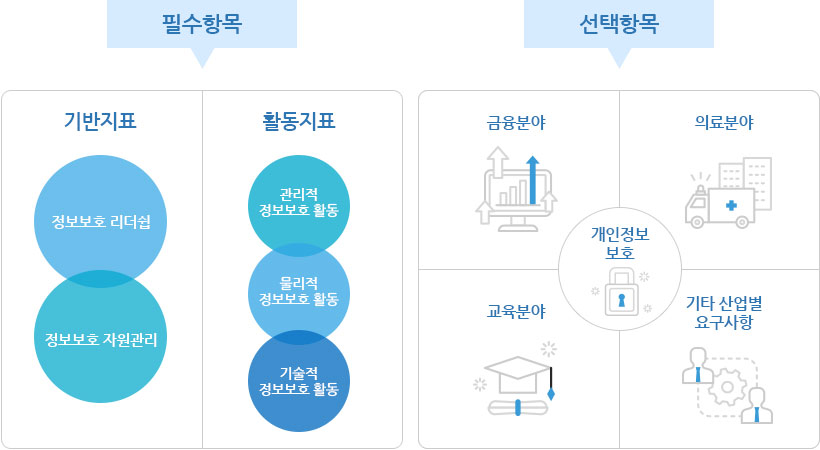 필수항목

기반지표

정보보호 리더쉽

정보보호 자원관리

활동지표

관리적 정보보호 활동

물리적 정보보호 활동

기술적 정보보호 활동

선택항목

금융분야

의료분야

개인정보 보호

교육분야

기타 산업별 요구사항